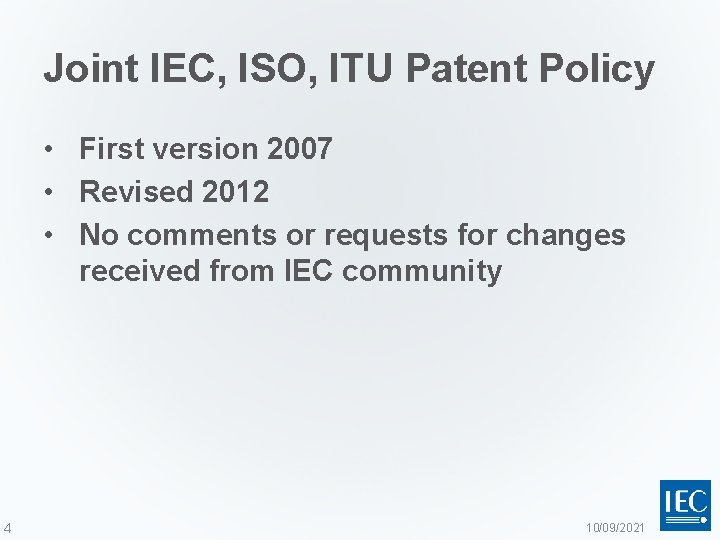 Joint IEC, ISO, ITU Patent Policy

• First version 2007
• Revised 2012
• No comments or requests for changes received from IEC community

4

10/09/2021

IEC